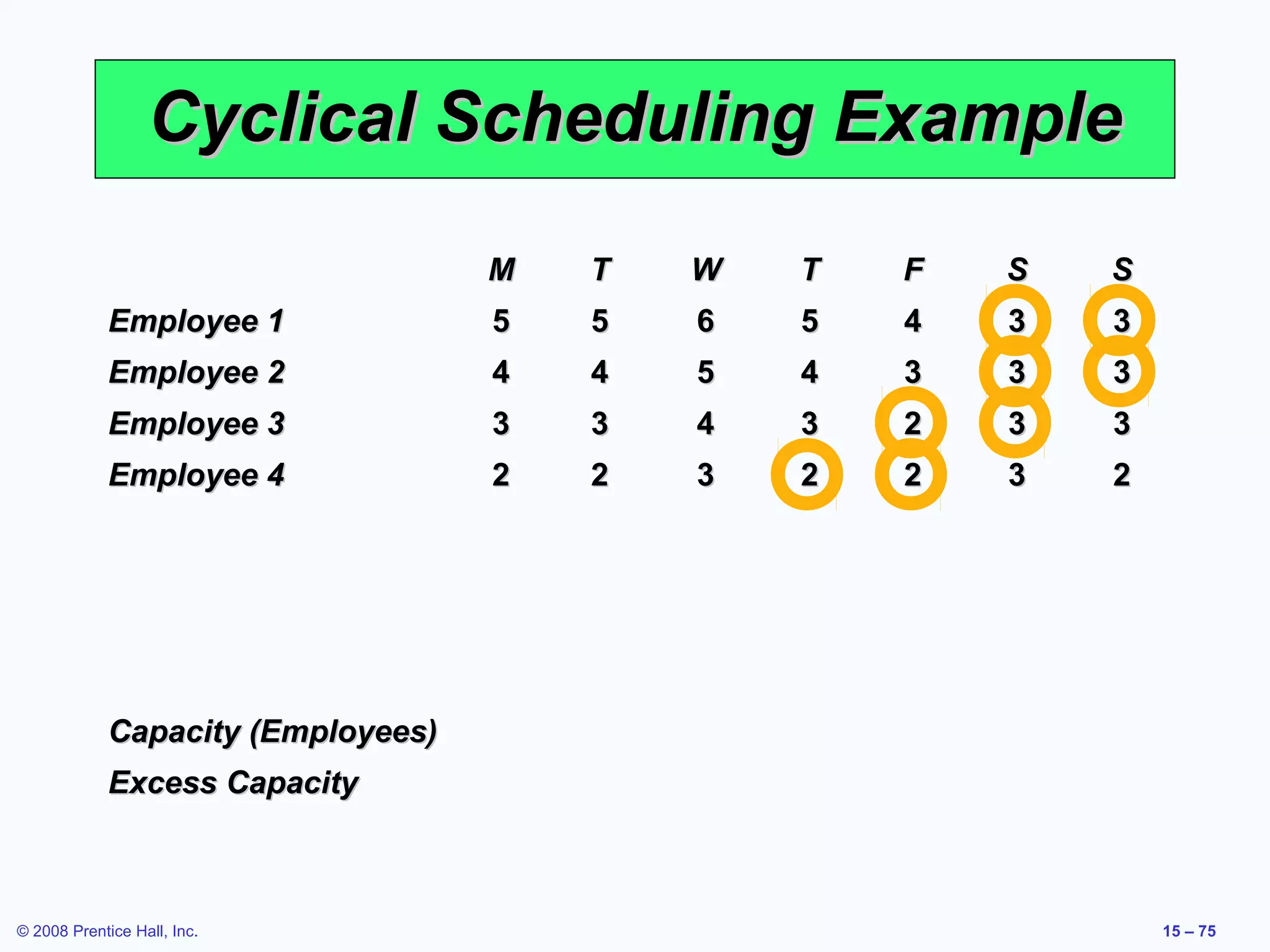 Cyclical Scheduling Example

| | M | T | W | T | F | S | S |
|---|---|---|---|---|---|---|---|
| Employee 1 | 5 | 5 | 6 | 5 | 4 | 3 | 3 |
| Employee 2 | 4 | 4 | 5 | 4 | 3 | 3 | 3 |
| Employee 3 | 3 | 3 | 4 | 3 | 2 | 3 | 3 |
| Employee 4 | 2 | 2 | 3 | 2 | 2 | 3 | 2 |

Capacity (Employees)

Excess Capacity

© 2008 Prentice Hall, Inc.

15 – 75